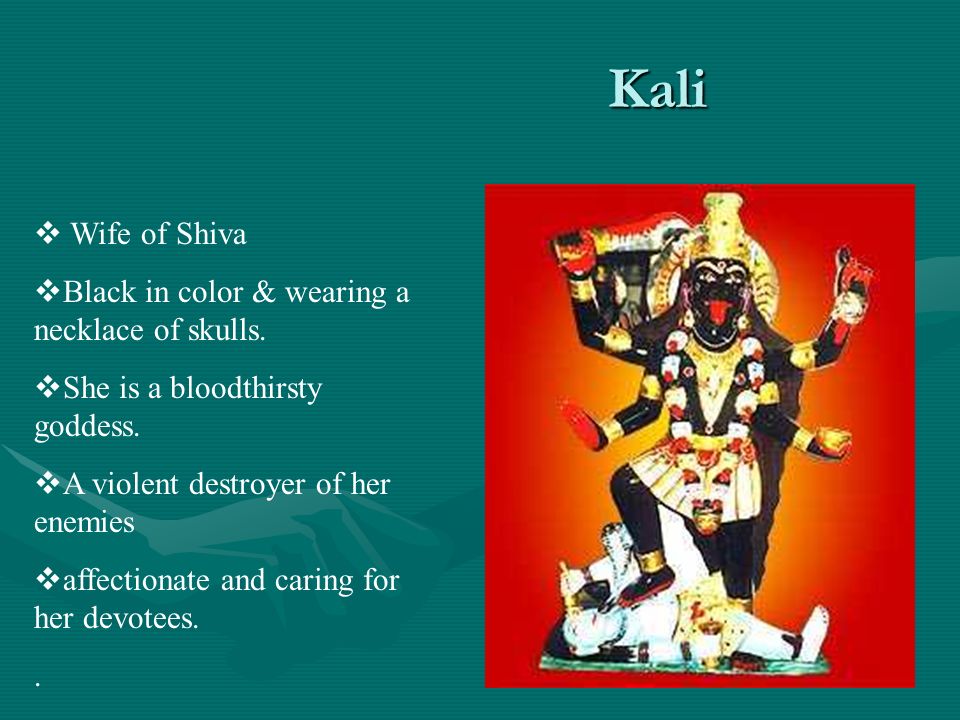 Kali

❖ Wife of Shiva

❖Black in color & wearing a necklace of skulls.

❖She is a bloodthirsty goddess.

❖A violent destroyer of her enemies

❖affectionate and caring for her devotees.

.